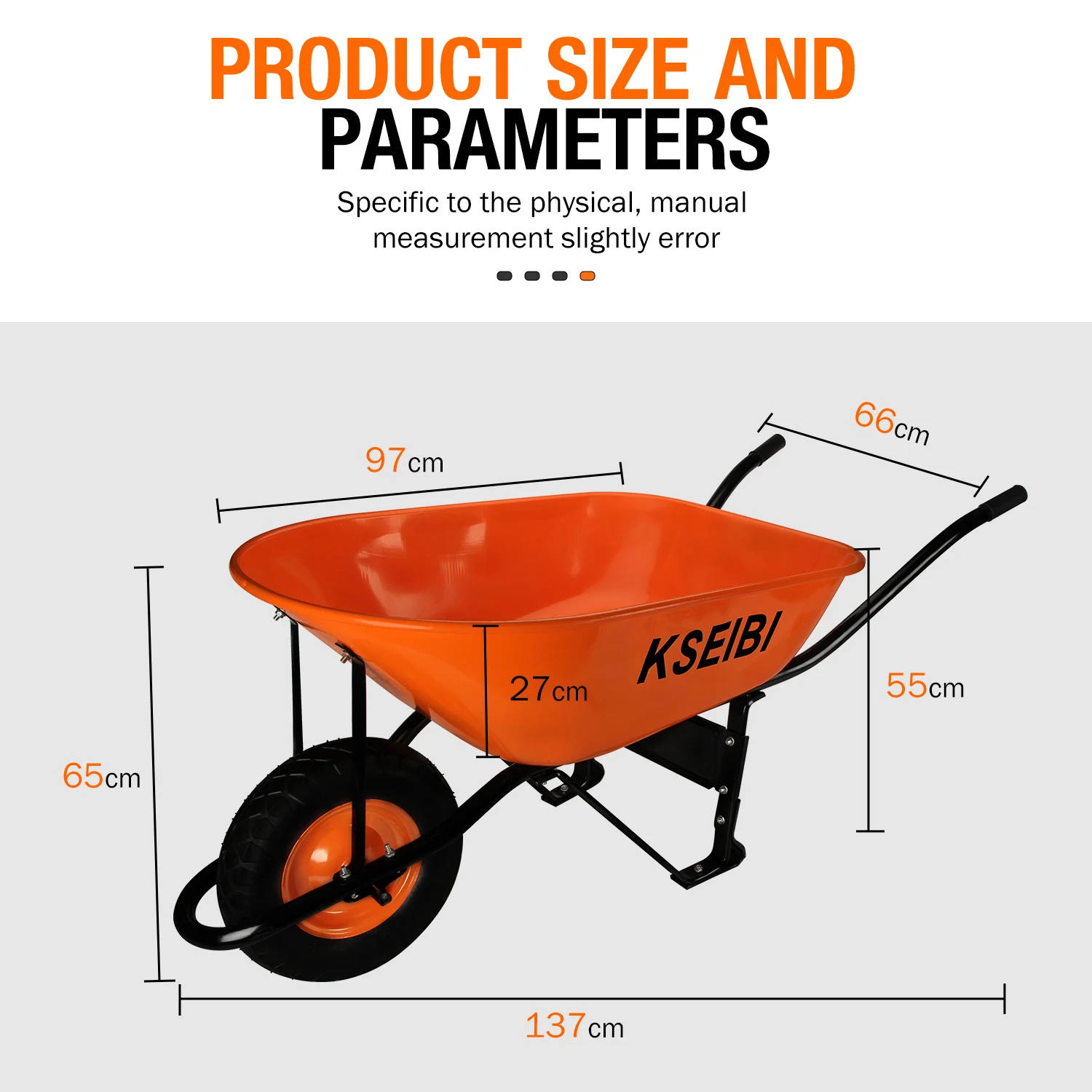 PRODUCT SIZE AND PARAMETERS

Specific to the physical, manual measurement slightly error

97cm

66cm

KSEIBI

27cm

55cm

65cm

137cm